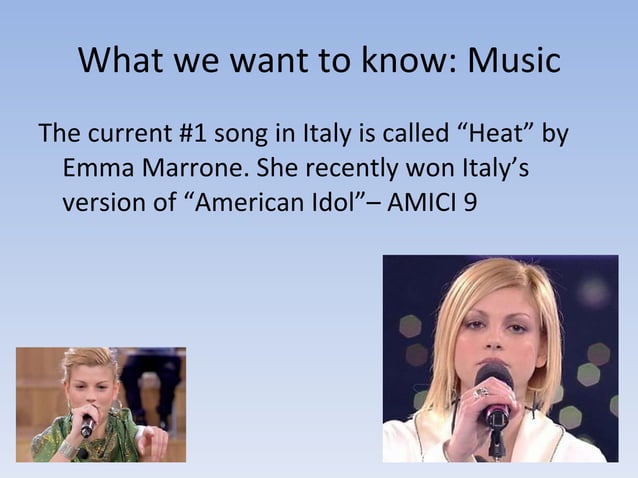 What we want to know: Music

The current #1 song in Italy is called “Heat” by Emma Marrone. She recently won Italy’s version of “American Idol”– AMICI 9